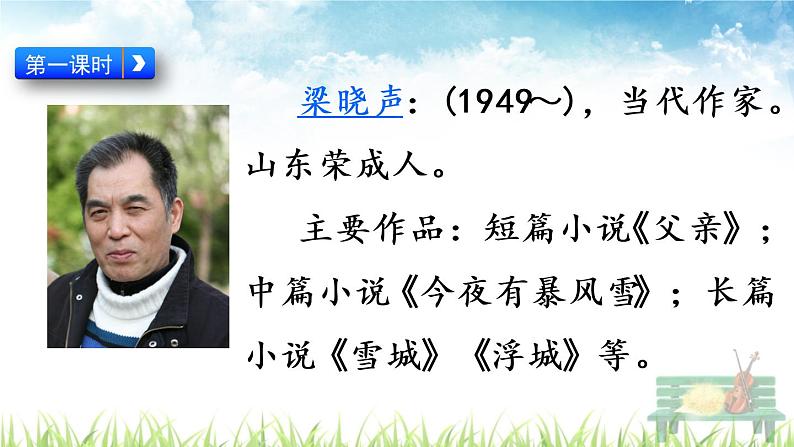 第一课时

梁晓声：(1949~)，当代作家。山东荣成人。

主要作品：短篇小说《父亲》；中篇小说《今夜有暴风雪》；长篇小说《雪城》《浮城》等。